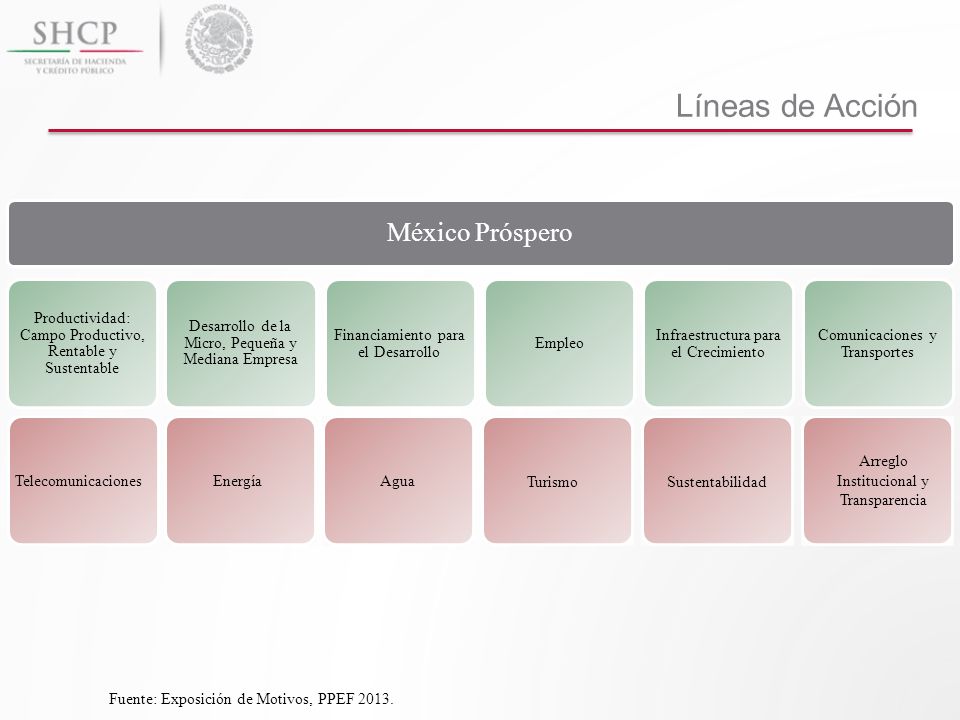 SHCP
SECRETARÍA DE HACIENDA Y CRÉDITO PÚBLICO

ESTADOS UNIDOS MEXICANOS

Líneas de Acción

México Próspero

Productividad: Campo Productivo, Rentable y Sustentable

Desarrollo de la Micro, Pequeña y Mediana Empresa

Financiamiento para el Desarrollo

Empleo

Infraestructura para el Crecimiento

Comunicaciones y Transportes

Telecomunicaciones

Energía

Agua

Turismo

Sustentabilidad

Arreglo Institucional y Transparencia

Fuente: Exposición de Motivos, PPEF 2013.